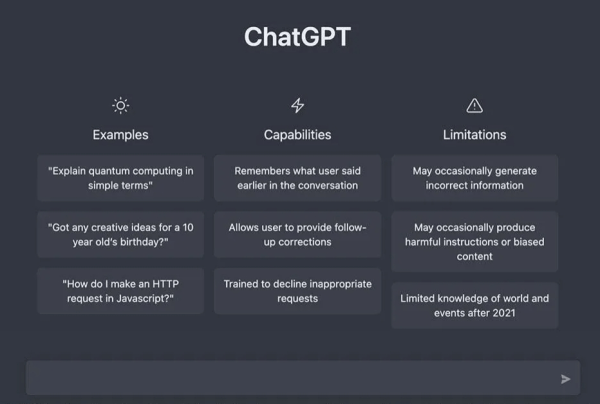 ChatGPT

Examples

"Explain quantum computing in simple terms"

"Got any creative ideas for a 10 year old's birthday?"

"How do I make an HTTP request in Javascript?"

Capabilities

Remembers what user said earlier in the conversation

Allows user to provide follow-up corrections

Trained to decline inappropriate requests

Limitations

May occasionally generate incorrect information

May occasionally produce harmful instructions or biased content

Limited knowledge of world and events after 2021